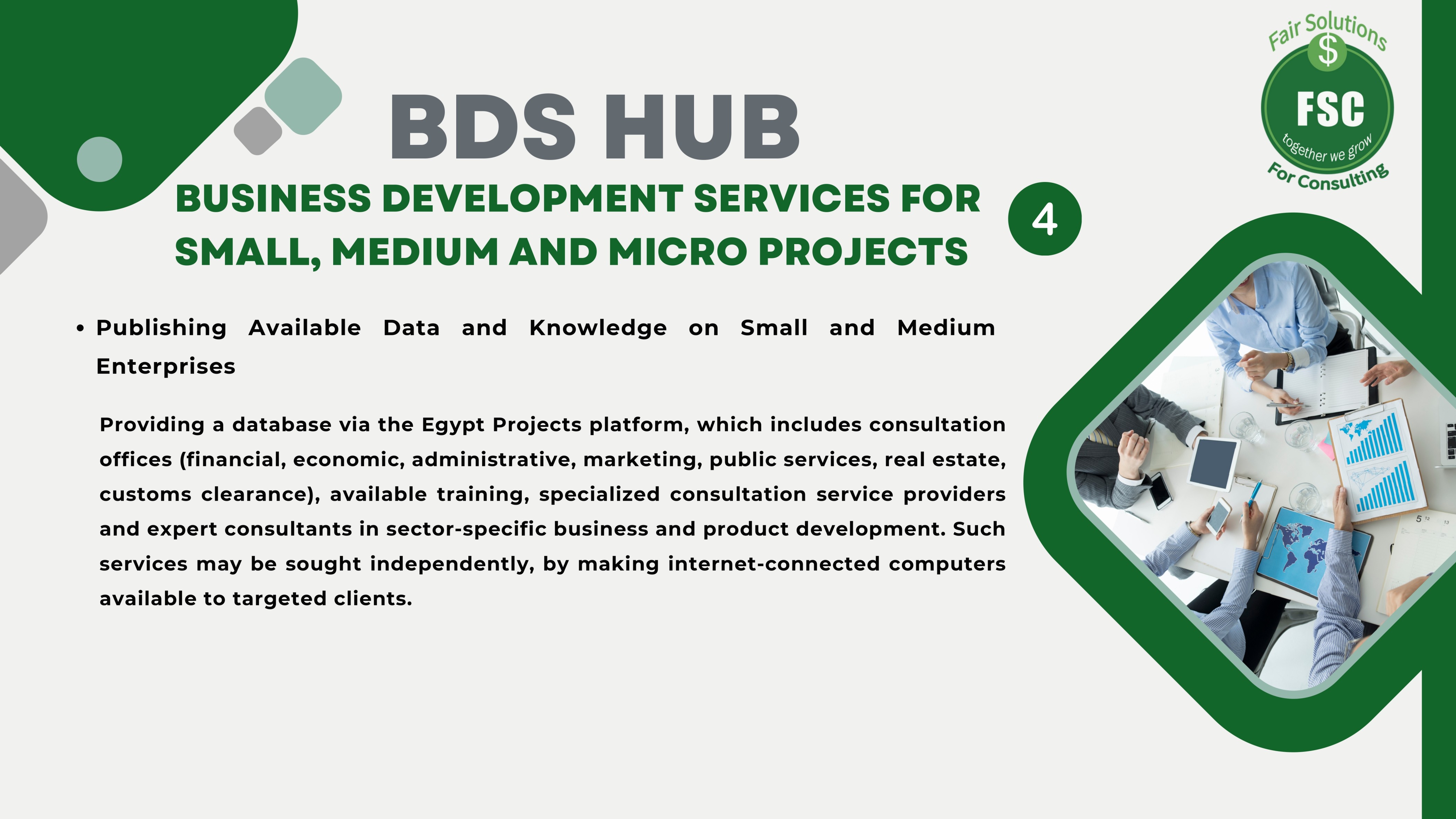 Fair Solutions
$
FSC
together we grow
For Consulting

BDS HUB

BUSINESS DEVELOPMENT SERVICES FOR SMALL, MEDIUM AND MICRO PROJECTS

4

• Publishing Available Data and Knowledge on Small and Medium Enterprises

Providing a database via the Egypt Projects platform, which includes consultation offices (financial, economic, administrative, marketing, public services, real estate, customs clearance), available training, specialized consultation service providers and expert consultants in sector-specific business and product development. Such services may be sought independently, by making internet-connected computers available to targeted clients.